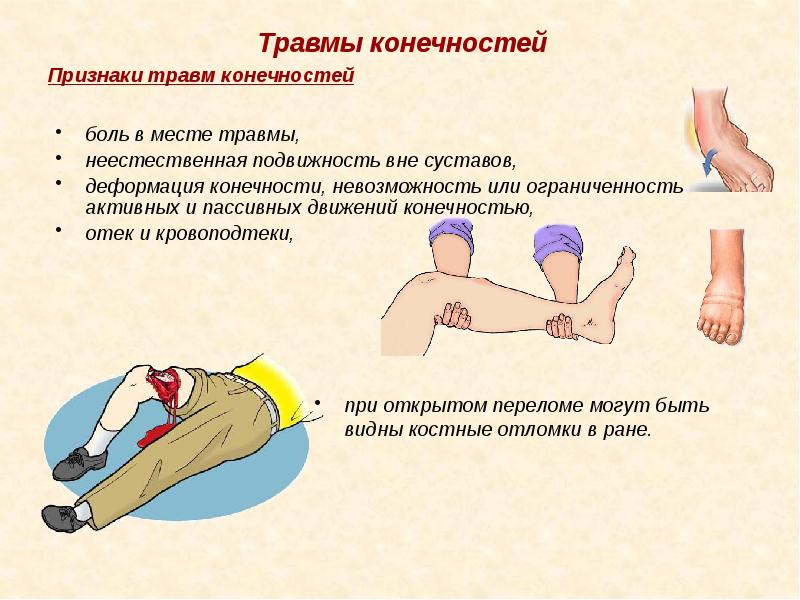 Травмы конечностей

Признаки травм конечностей

• боль в месте травмы,
• неестественная подвижность вне суставов,
• деформация конечности, невозможность или ограниченность активных и пассивных движений конечностью,
• отек и кровоподтеки,

• при открытом переломе могут быть видны костные отломки в ране.